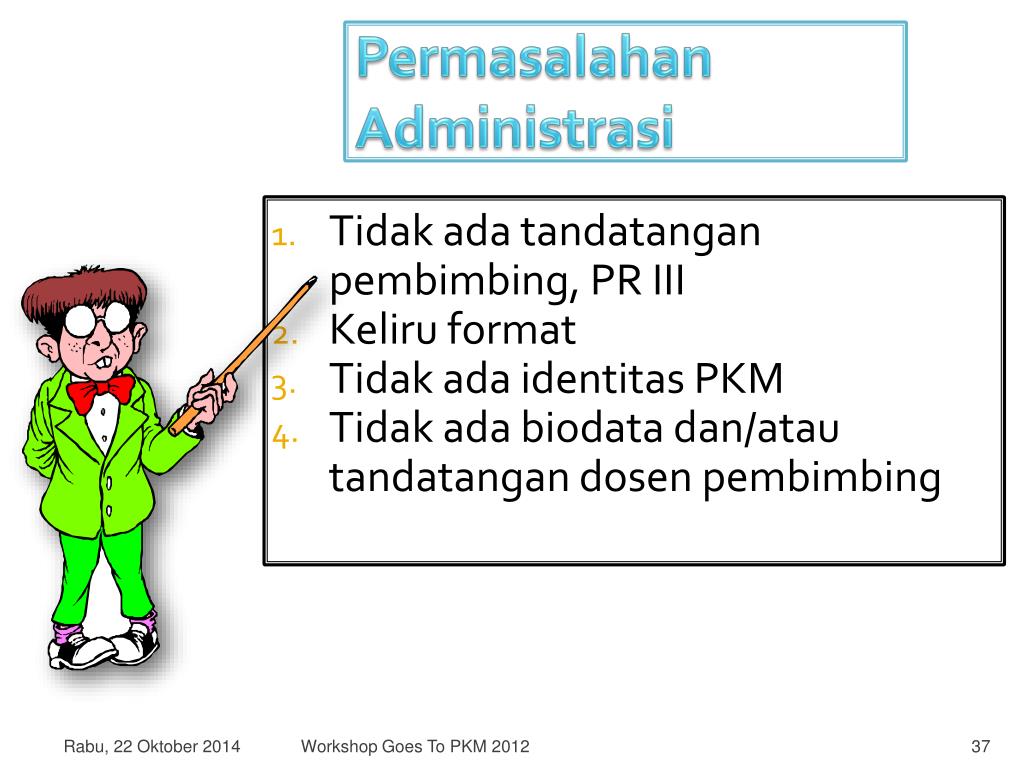 Permasalahan Administrasi

1. Tidak ada tandatangan pembimbing, PR III
2. Keliru format
3. Tidak ada identitas PKM
4. Tidak ada biodata dan/atau tandatangan dosen pembimbing

Rabu, 22 Oktober 2014
Workshop Goes To PKM 2012
37